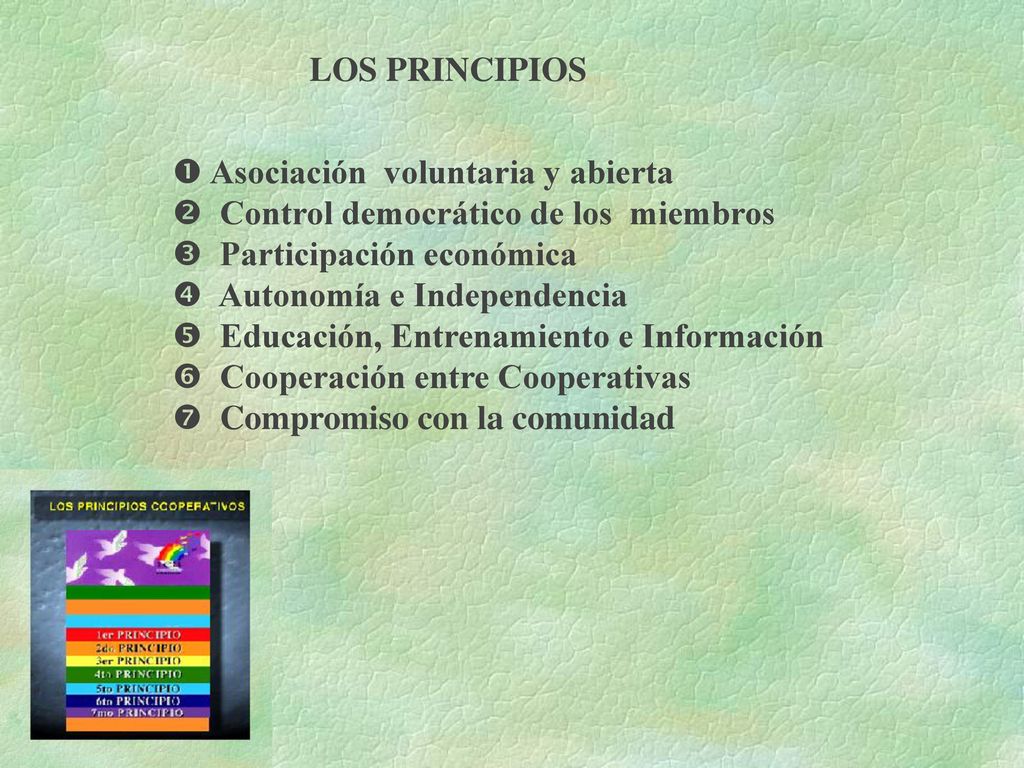 LOS PRINCIPIOS

❶ Asociación voluntaria y abierta
❷ Control democrático de los miembros
❸ Participación económica
❹ Autonomía e Independencia
❺ Educación, Entrenamiento e Información
❻ Cooperación entre Cooperativas
❼ Compromiso con la comunidad

LOS PRINCIPIOS COOPERATIVOS

1er PRINCIPIO
2do PRINCIPIO
3er PRINCIPIO
4to PRINCIPIO
5to PRINCIPIO
6to PRINCIPIO
7mo PRINCIPIO